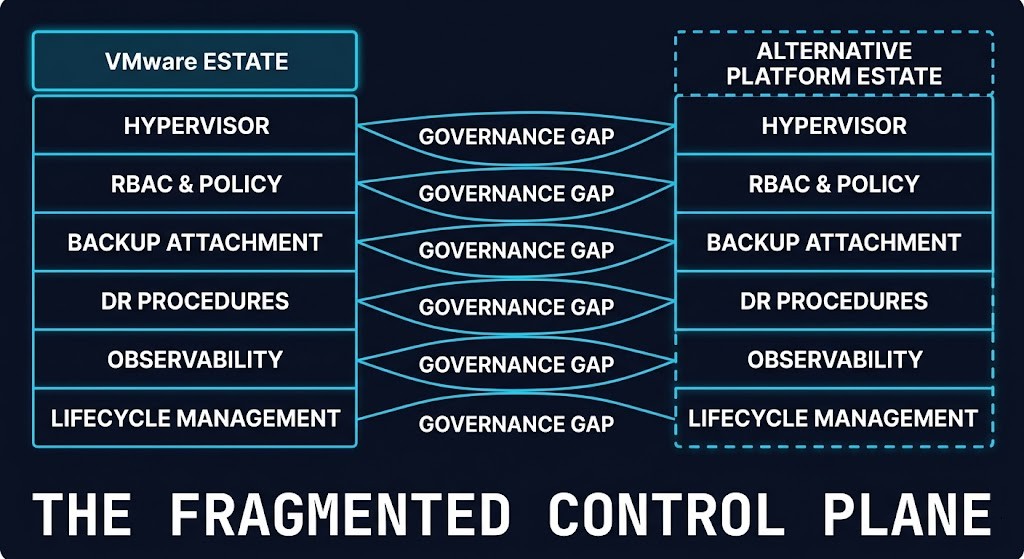 VMware ESTATE

HYPERVISOR
RBAC & POLICY
BACKUP ATTACHMENT
DR PROCEDURES
OBSERVABILITY
LIFECYCLE MANAGEMENT

GOVERNANCE GAP
GOVERNANCE GAP
GOVERNANCE GAP
GOVERNANCE GAP
GOVERNANCE GAP
GOVERNANCE GAP

ALTERNATIVE PLATFORM ESTATE

HYPERVISOR
RBAC & POLICY
BACKUP ATTACHMENT
DR PROCEDURES
OBSERVABILITY
LIFECYCLE MANAGEMENT

THE FRAGMENTED CONTROL PLANE